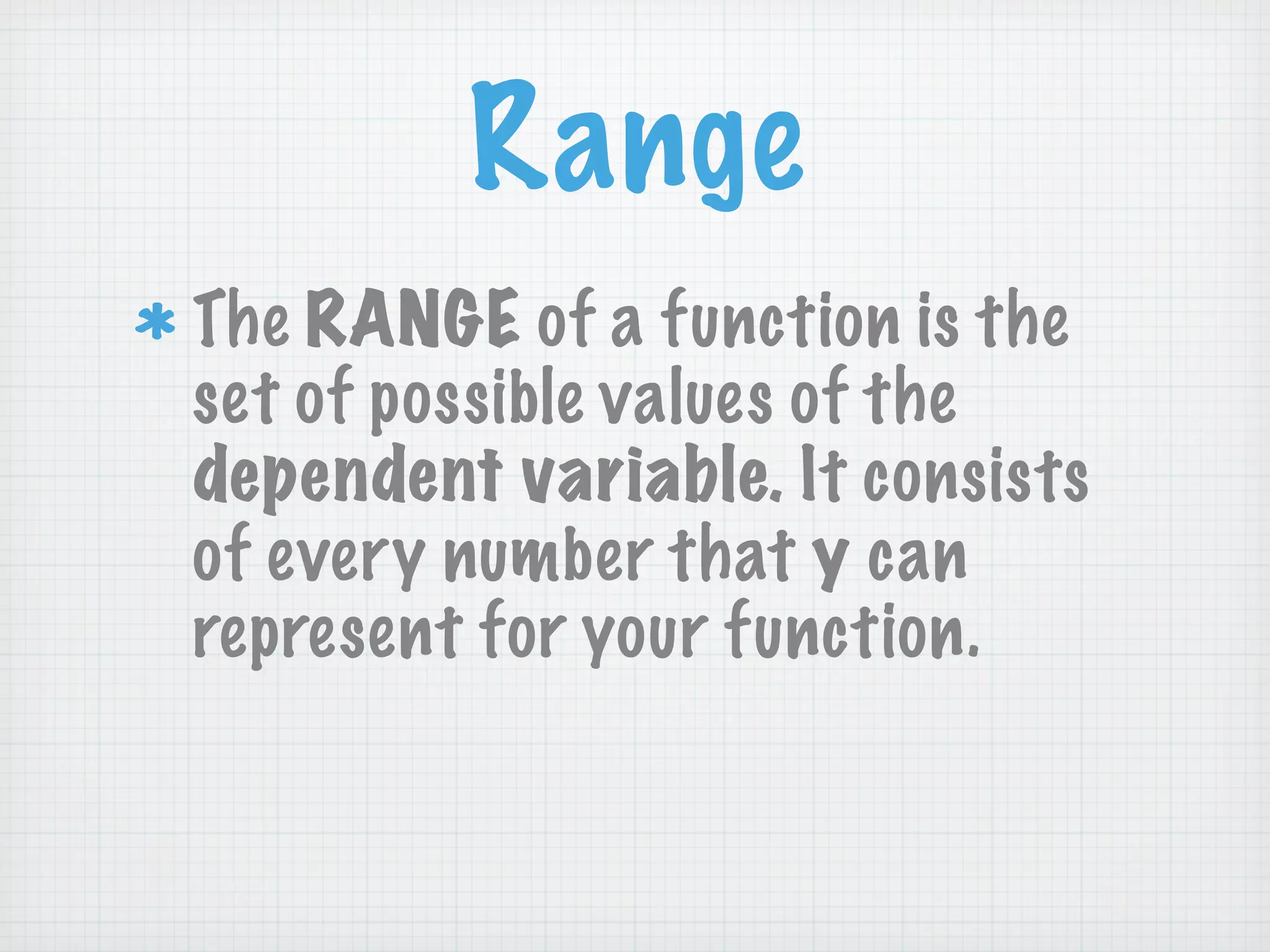 Range

* The RANGE of a function is the set of possible values of the dependent variable. It consists of every number that y can represent for your function.